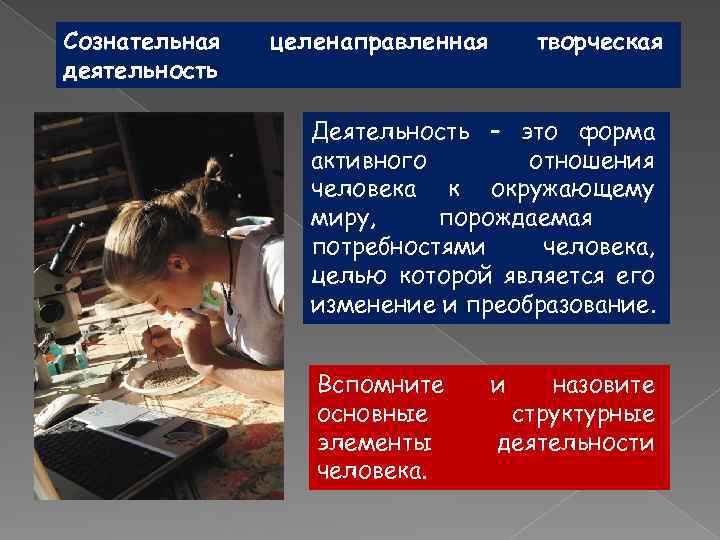 Сознательная целенаправленная творческая деятельность

Деятельность – это форма активного отношения человека к окружающему миру, порождаемая потребностями человека, целью которой является его изменение и преобразование.

Вспомните и назовите основные структурные элементы деятельности человека.